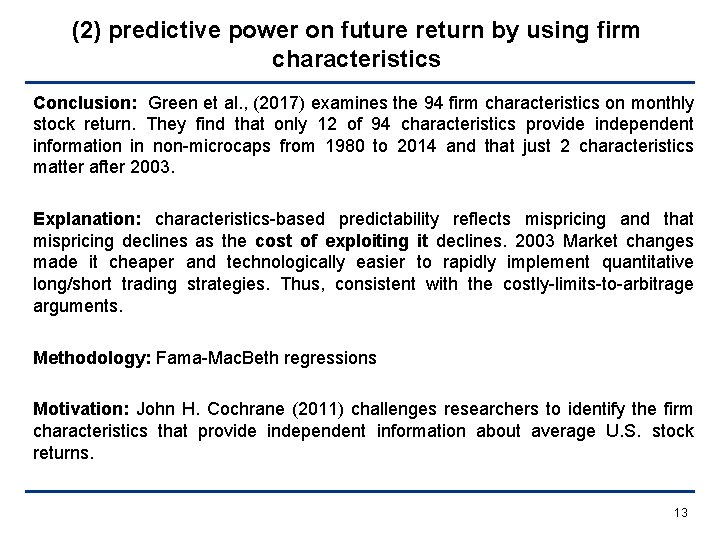 (2) predictive power on future return by using firm characteristics

Conclusion: Green et al., (2017) examines the 94 firm characteristics on monthly stock return. They find that only 12 of 94 characteristics provide independent information in non-microcaps from 1980 to 2014 and that just 2 characteristics matter after 2003.

Explanation: characteristics-based predictability reflects mispricing and that mispricing declines as the cost of exploiting it declines. 2003 Market changes made it cheaper and technologically easier to rapidly implement quantitative long/short trading strategies. Thus, consistent with the costly-limits-to-arbitrage arguments.

Methodology: Fama-MacBeth regressions

Motivation: John H. Cochrane (2011) challenges researchers to identify the firm characteristics that provide independent information about average U.S. stock returns.

13